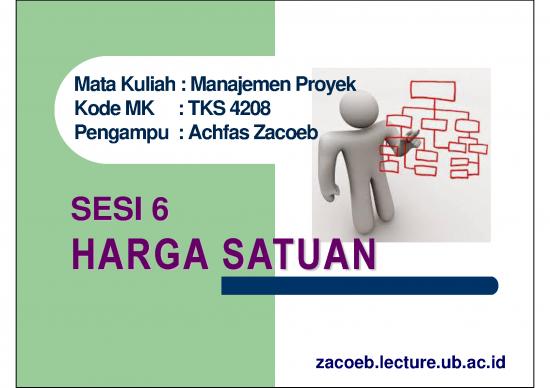 Mata Kuliah : Manajemen Proyek
Kode MK : TKS 4208
Pengampu : Achfas Zacoeb

SESI 6
HARGA SATUAN

zacoeb.lecture.ub.ac.id